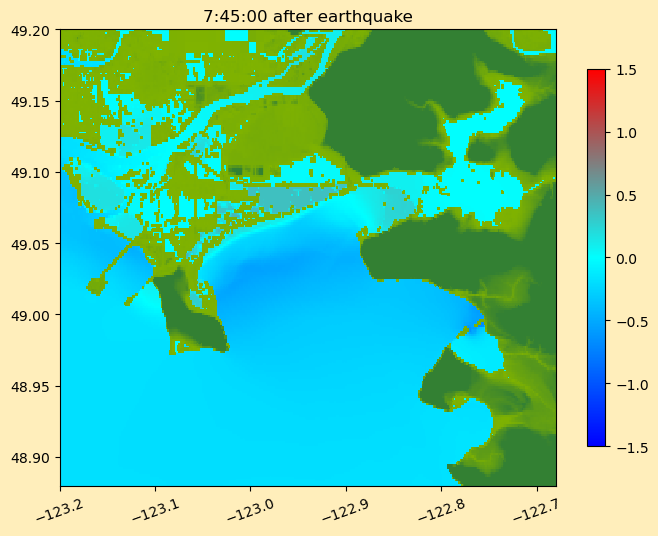 7:45:00 after earthquake

49.20
49.15
49.10
49.05
49.00
48.95
48.90

−123.2
−123.1
−123.0
−122.9
−122.8
−122.7

1.5
1.0
0.5
0.0
−0.5
−1.0
−1.5